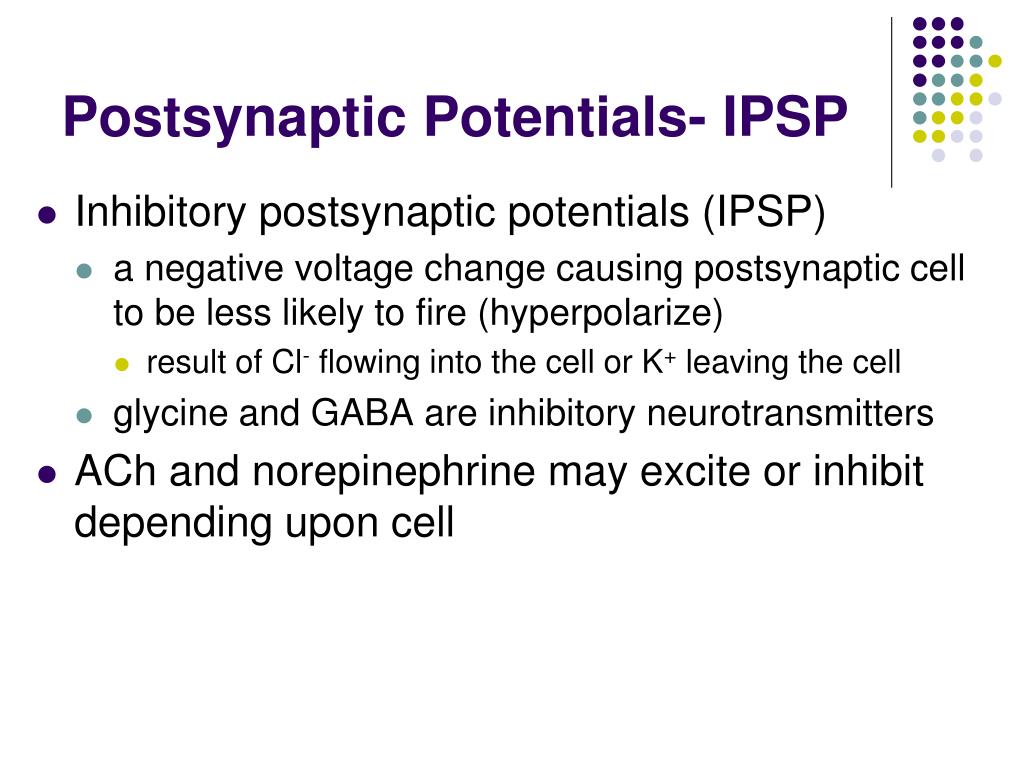 Postsynaptic Potentials- IPSP

- Inhibitory postsynaptic potentials (IPSP)
  - a negative voltage change causing postsynaptic cell to be less likely to fire (hyperpolarize)
    - result of $Cl^-$ flowing into the cell or $K^+$ leaving the cell
  - glycine and GABA are inhibitory neurotransmitters
- ACh and norepinephrine may excite or inhibit depending upon cell